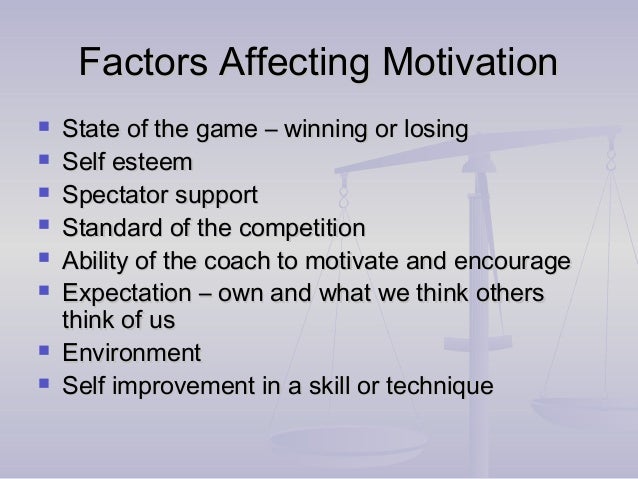 Factors Affecting Motivation

- State of the game – winning or losing
- Self esteem
- Spectator support
- Standard of the competition
- Ability of the coach to motivate and encourage
- Expectation – own and what we think others think of us
- Environment
- Self improvement in a skill or technique